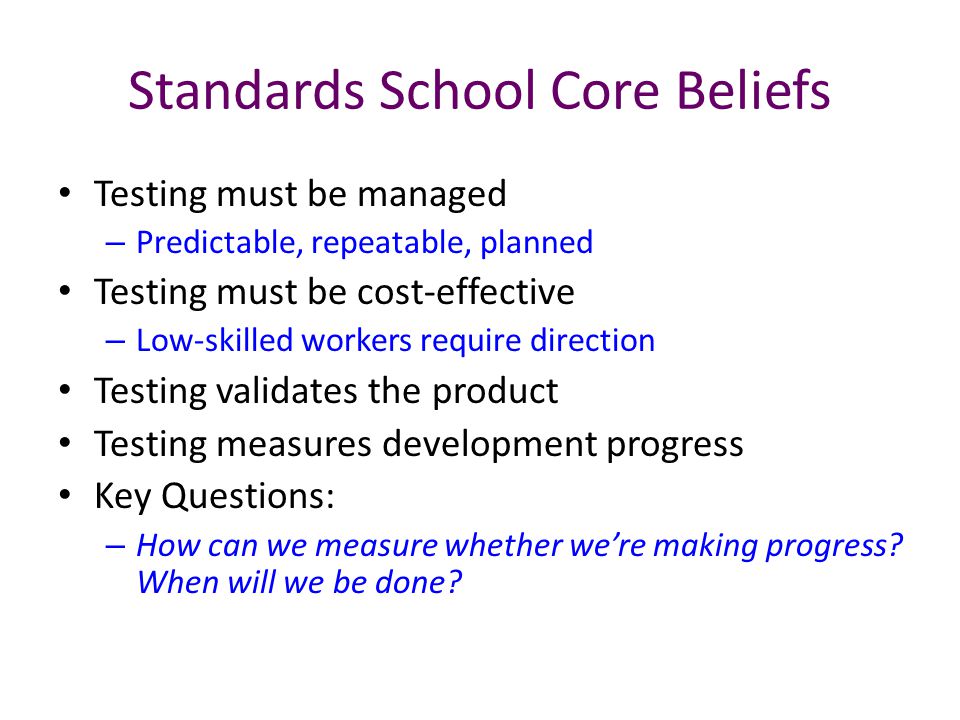 Standards School Core Beliefs

• Testing must be managed
– Predictable, repeatable, planned
• Testing must be cost-effective
– Low-skilled workers require direction
• Testing validates the product
• Testing measures development progress
• Key Questions:
– How can we measure whether we're making progress? When will we be done?